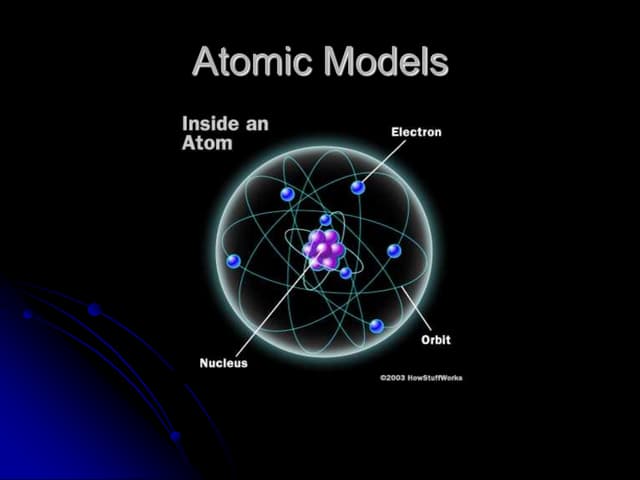 Atomic Models

Inside an Atom

Electron

Orbit

Nucleus

©2003 HowStuffWorks